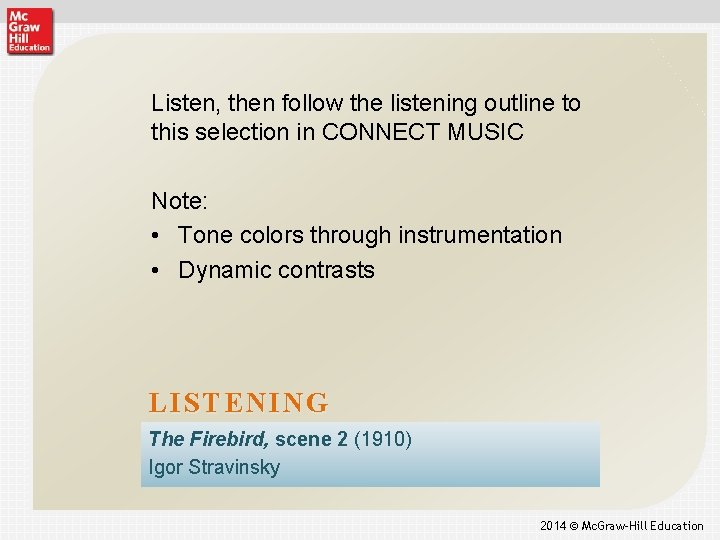 Mc Graw Hill Education

Listen, then follow the listening outline to this selection in CONNECT MUSIC

Note:
• Tone colors through instrumentation
• Dynamic contrasts

LISTENING

The Firebird, scene 2 (1910)
Igor Stravinsky

2014 © McGraw-Hill Education